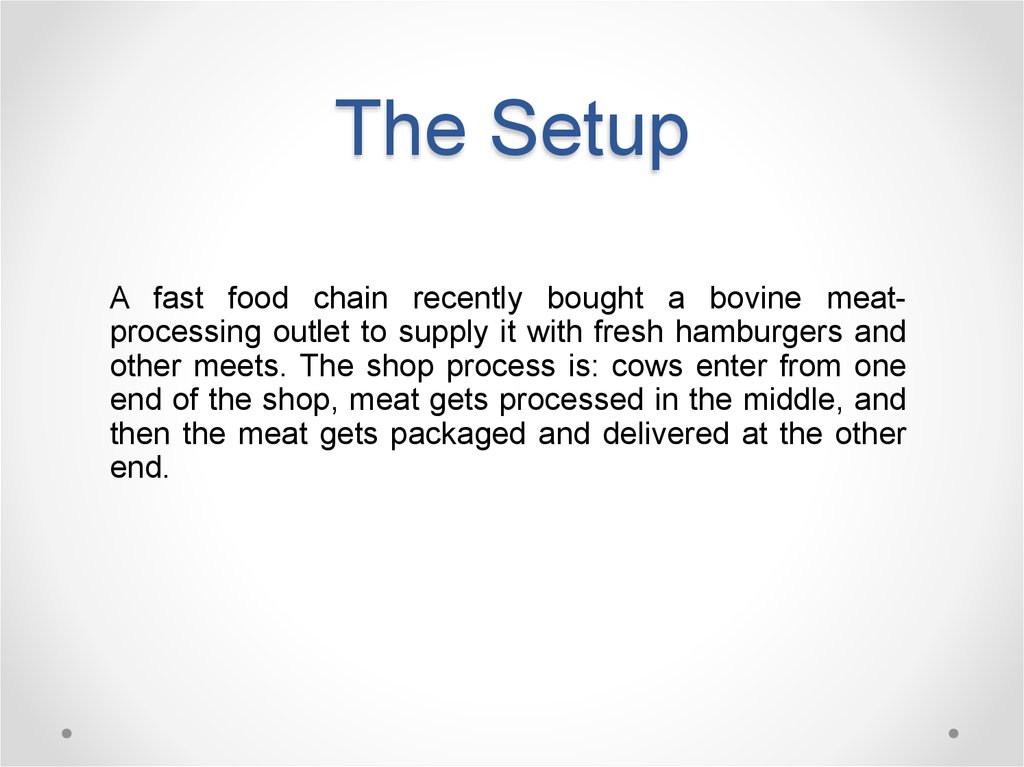 The Setup

A fast food chain recently bought a bovine meat-processing outlet to supply it with fresh hamburgers and other meets. The shop process is: cows enter from one end of the shop, meat gets processed in the middle, and then the meat gets packaged and delivered at the other end.